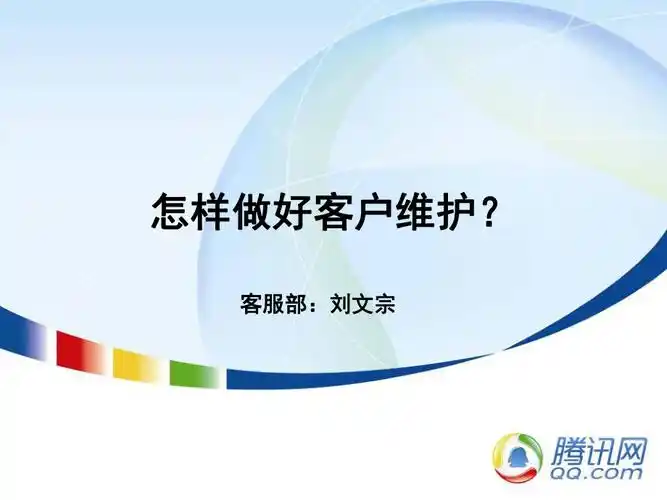 怎样做好客户维护？

客服部：刘文宗

腾讯网
QQ.com